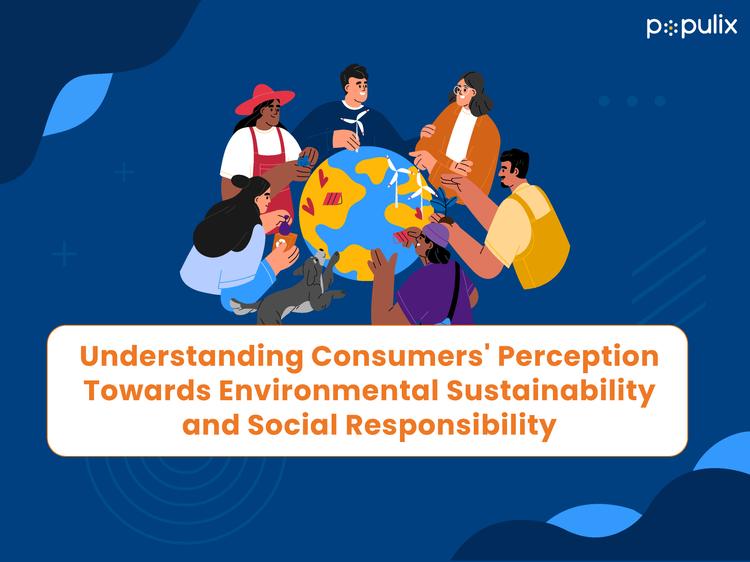 populix

Understanding Consumers' Perception Towards Environmental Sustainability and Social Responsibility